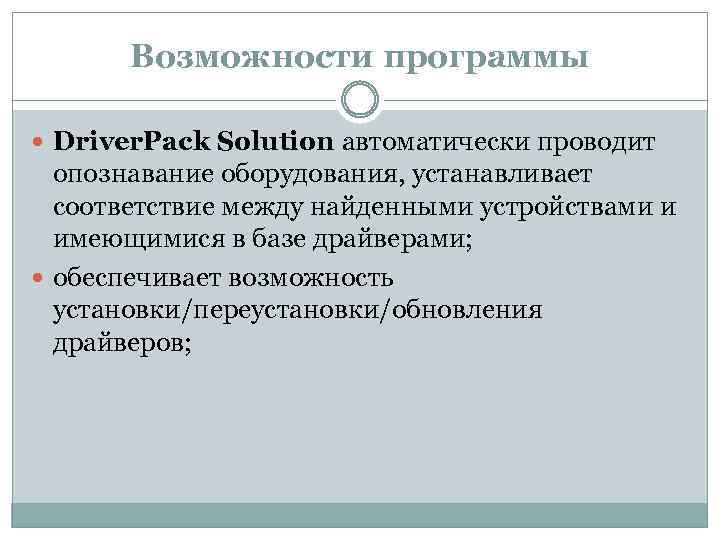 Возможности программы

DriverPack Solution автоматически проводит опознавание оборудования, устанавливает соответствие между найденными устройствами и имеющимися в базе драйверами;

обеспечивает возможность установки/переустановки/обновления драйверов;